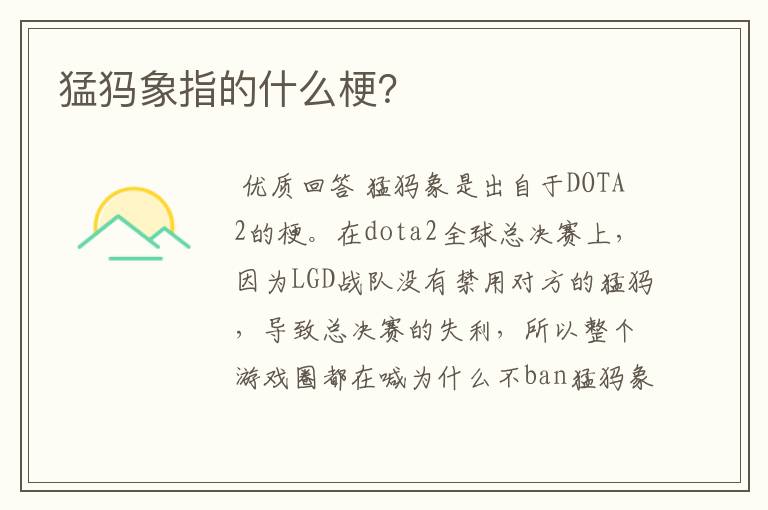 猛犸象指的什么梗?

优质回答 猛犸象是出自于DOTA2的梗。在dota2全球总决赛上，因为LGD战队没有禁用对方的猛犸，导致总决赛的失利，所以整个游戏圈都在喊为什么不ban猛犸象